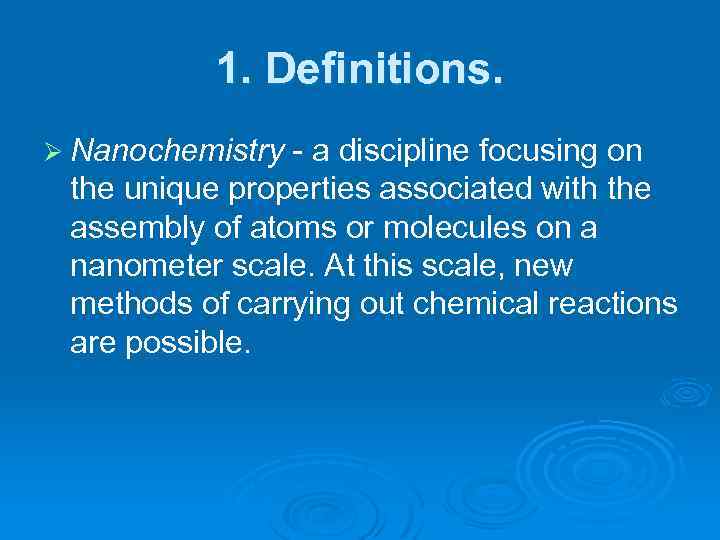 1. Definitions.

➢ Nanochemistry - a discipline focusing on the unique properties associated with the assembly of atoms or molecules on a nanometer scale. At this scale, new methods of carrying out chemical reactions are possible.